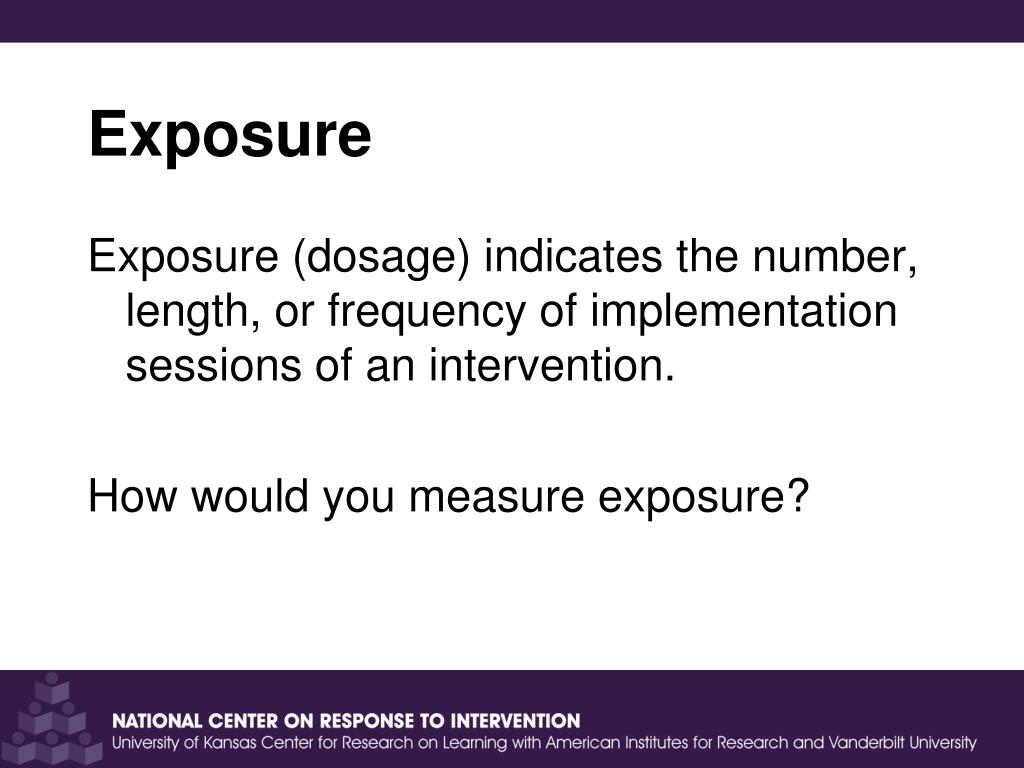 Exposure

Exposure (dosage) indicates the number, length, or frequency of implementation sessions of an intervention.

How would you measure exposure?

NATIONAL CENTER ON RESPONSE TO INTERVENTION
University of Kansas Center for Research on Learning with American Institutes for Research and Vanderbilt University